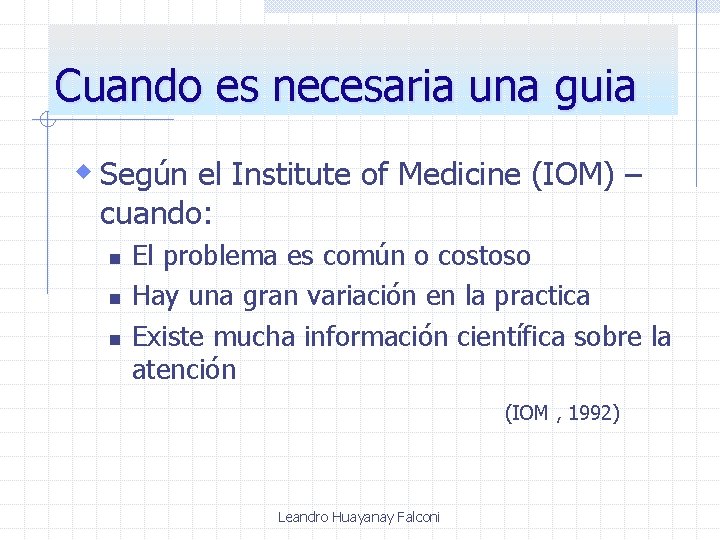 Cuando es necesaria una guia

Según el Institute of Medicine (IOM) – cuando:

El problema es común o costoso

Hay una gran variación en la practica

Existe mucha información científica sobre la atención

(IOM , 1992)

Leandro Huayanay Falconi